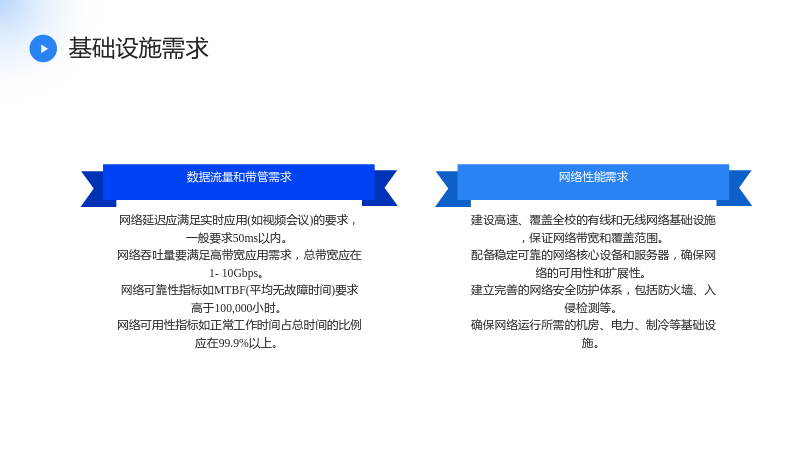 基础设施需求

数据流量和带管需求

网络延迟应满足实时应用(如视频会议)的要求，一般要求50ms以内。

网络吞吐量要满足高带宽应用需求，总带宽应在1- 10Gbps。

网络可靠性指标如MTBF(平均无故障时间)要求高于100,000小时。

网络可用性指标如正常工作时间占总时间的比例应在99.9%以上。

网络性能需求

建设高速、覆盖全校的有线和无线网络基础设施，保证网络带宽和覆盖范围。

配备稳定可靠的网络核心设备和服务器，确保网络的可用性和扩展性。

建立完善的网络安全防护体系，包括防火墙、入侵检测等。

确保网络运行所需的机房、电力、制冷等基础设施。